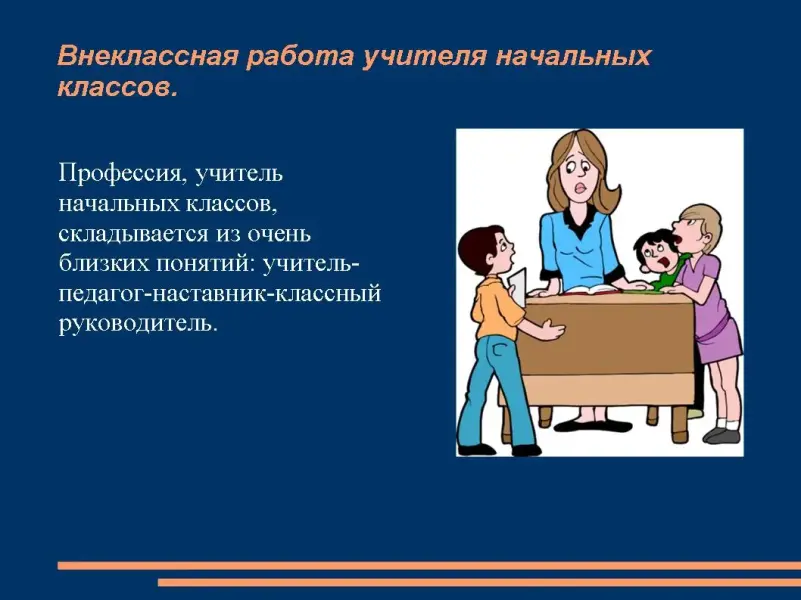 Внеклассная работа учителя начальных классов.

Профессия, учитель начальных классов, складывается из очень близких понятий: учитель-педагог-наставник-классный руководитель.